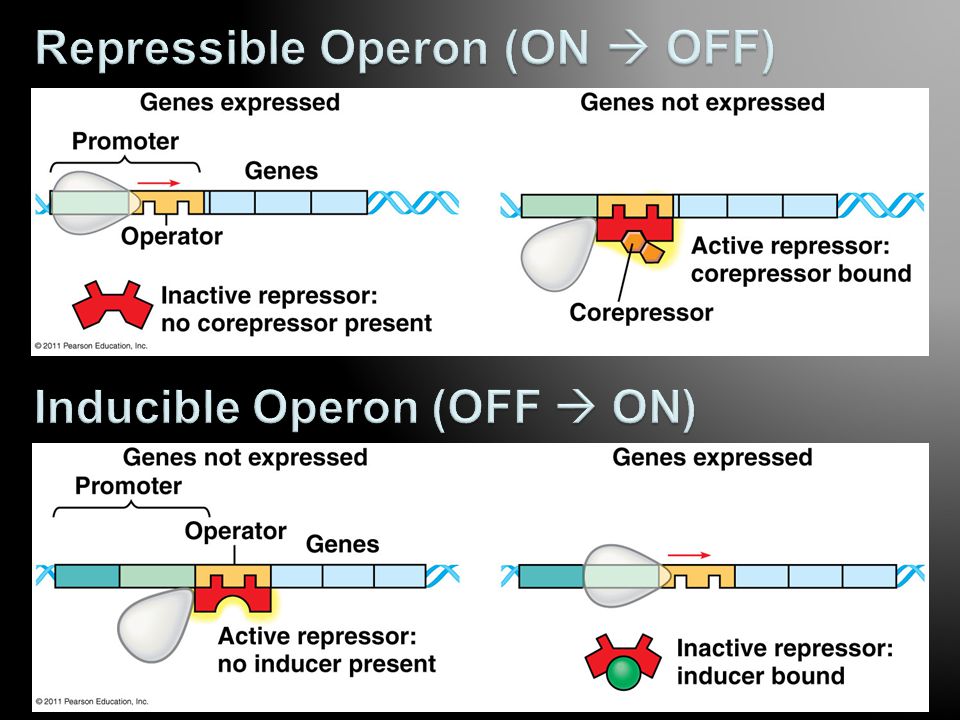 Repressible Operon (ON → OFF)

Genes expressed

Promoter

Genes

Operator

Inactive repressor: no corepressor present

© 2011 Pearson Education, Inc.

Genes not expressed

Active repressor: corepressor bound

Corepressor

Inducible Operon (OFF → ON)

Genes not expressed

Promoter

Operator

Genes

Active repressor: no inducer present

© 2011 Pearson Education, Inc.

Genes expressed

Inactive repressor: inducer bound